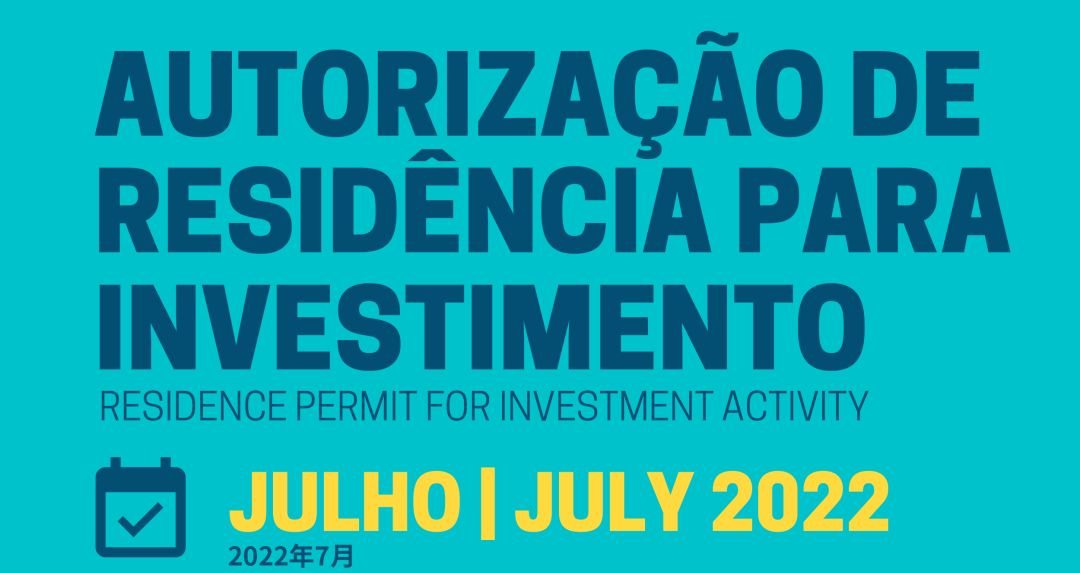 AUTORIZAÇÃO DE RESIDÊNCIA PARA INVESTIMENTO

RESIDENCE PERMIT FOR INVESTMENT ACTIVITY

JULHO | JULY 2022

2022年7月